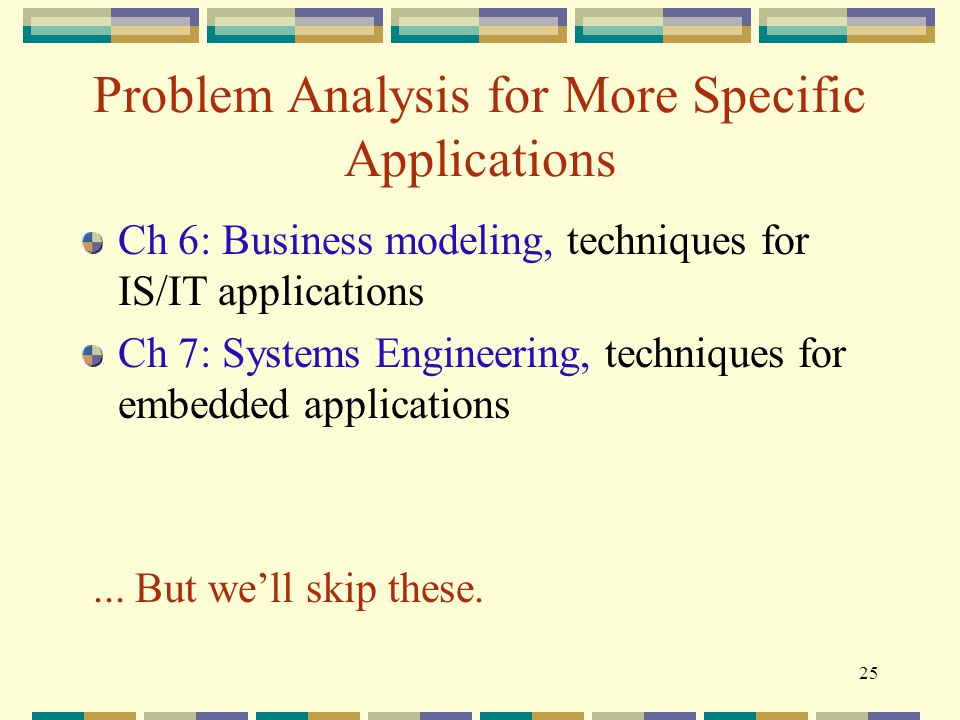 Problem Analysis for More Specific Applications

Ch 6: Business modeling, techniques for IS/IT applications

Ch 7: Systems Engineering, techniques for embedded applications

... But we’ll skip these.

25